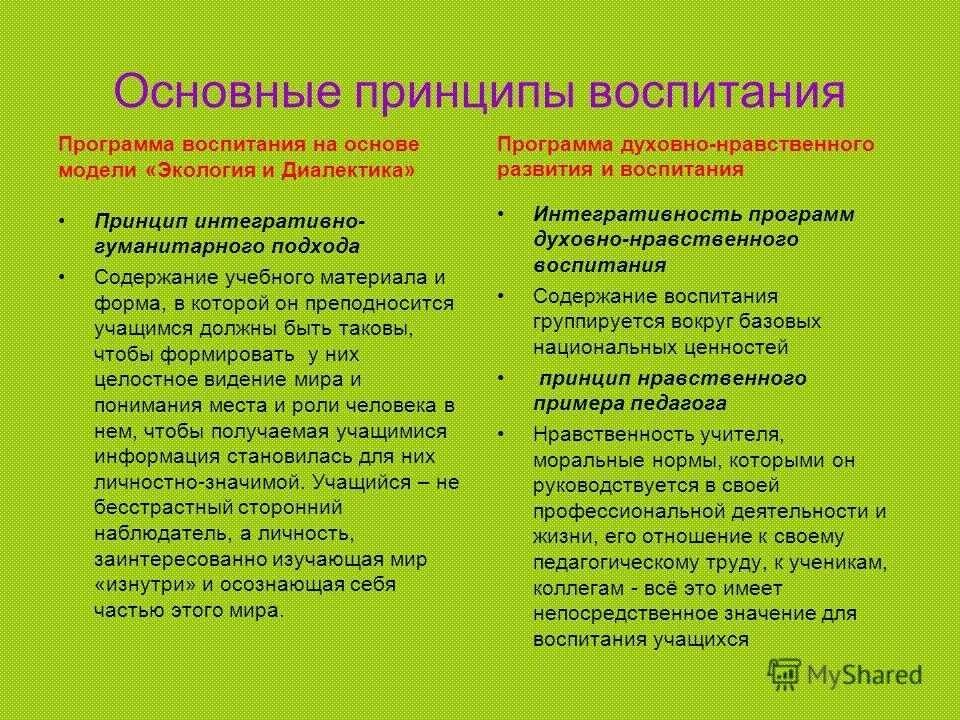 Основные принципы воспитания

Программа воспитания на основе модели «Экология и Диалектика»

• Принцип интегративно-гуманитарного подхода

• Содержание учебного материала и форма, в которой он преподносится учащимся должны быть таковы, чтобы формировать у них целостное видение мира и понимания места и роли человека в нем, чтобы получаемая учащимися информация становилась для них личностно-значимой. Учащийся – не бесстрастный сторонний наблюдатель, а личность, заинтересованно изучающая мир «изнутри» и осознающая себя частью этого мира.

Программа духовно-нравственного развития и воспитания

• Интегративность программ духовно-нравственного воспитания

• Содержание воспитания группируется вокруг базовых национальных ценностей

• принцип нравственного примера педагога

• Нравственность учителя, моральные нормы, которыми он руководствуется в своей профессиональной деятельности и жизни, его отношение к своему педагогическому труду, к ученикам, коллегам - всё это имеет непосредственное значение для воспитания учащихся

MyShared